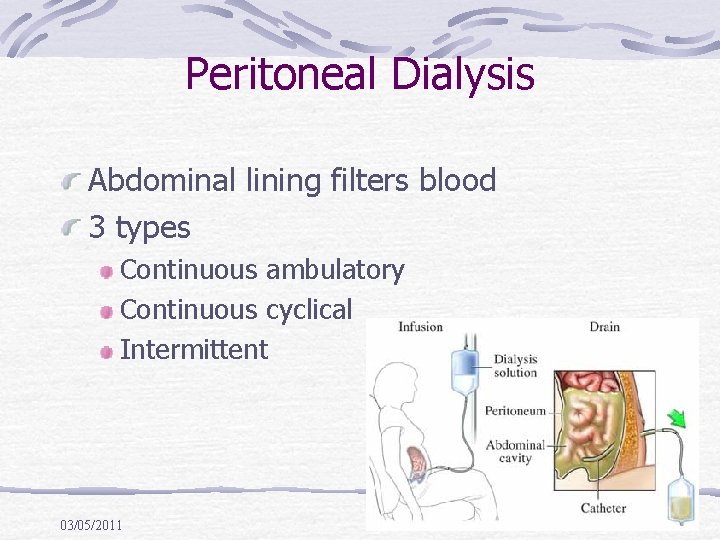 Peritoneal Dialysis

Abdominal lining filters blood

3 types

Continuous ambulatory

Continuous cyclical

Intermittent

Infusion

Drain

Dialysis solution

Peritoneum

Abdominal cavity

Catheter

03/05/2011